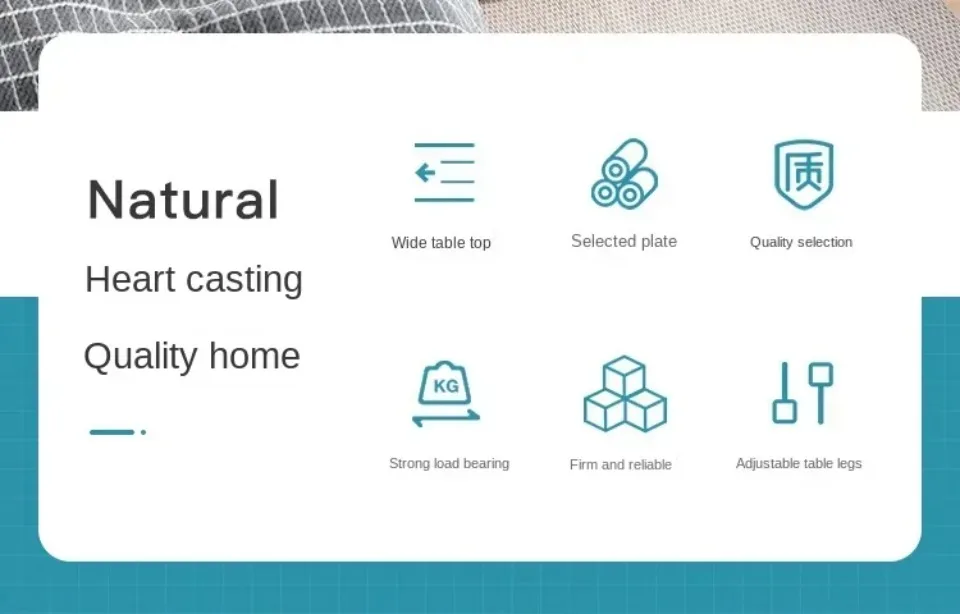 Natural
Heart casting
Quality home

Wide table top

Selected plate

质
Quality selection

KG
Strong load bearing

Firm and reliable

Adjustable table legs